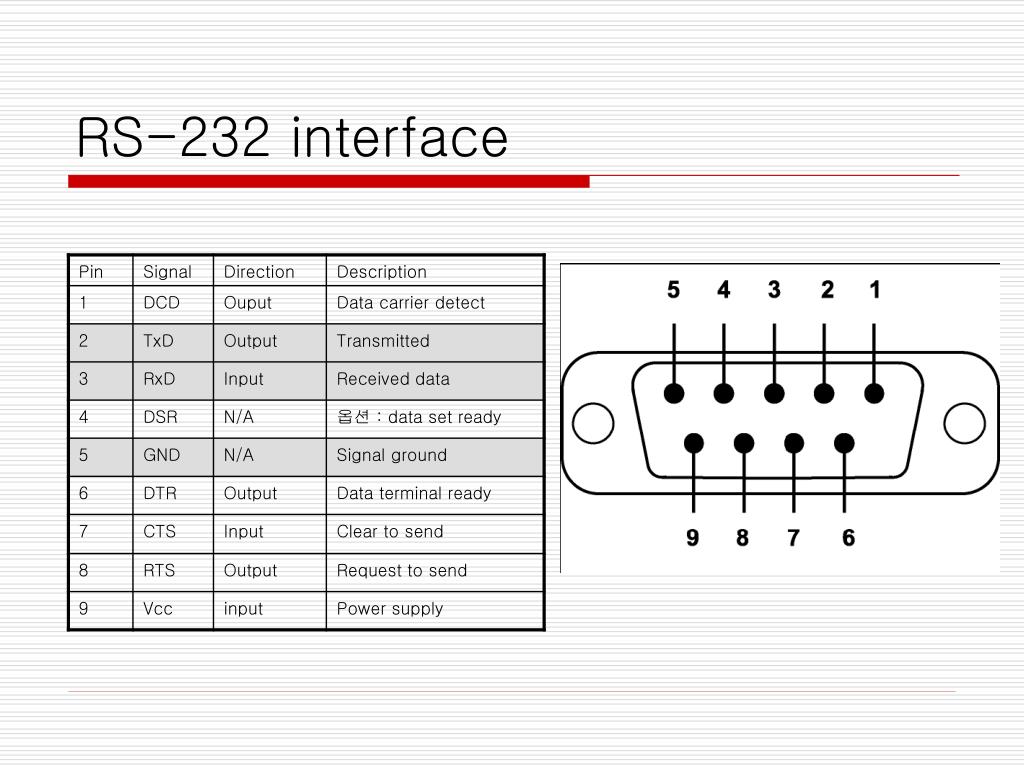 RS-232 interface

| Pin | Signal | Direction | Description |
|---|---|---|---|
| 1 | DCD | Ouput | Data carrier detect |
| 2 | TxD | Output | Transmitted |
| 3 | RxD | Input | Received data |
| 4 | DSR | N/A | 옵션 : data set ready |
| 5 | GND | N/A | Signal ground |
| 6 | DTR | Output | Data terminal ready |
| 7 | CTS | Input | Clear to send |
| 8 | RTS | Output | Request to send |
| 9 | Vcc | input | Power supply |

5 4 3 2 1

9 8 7 6